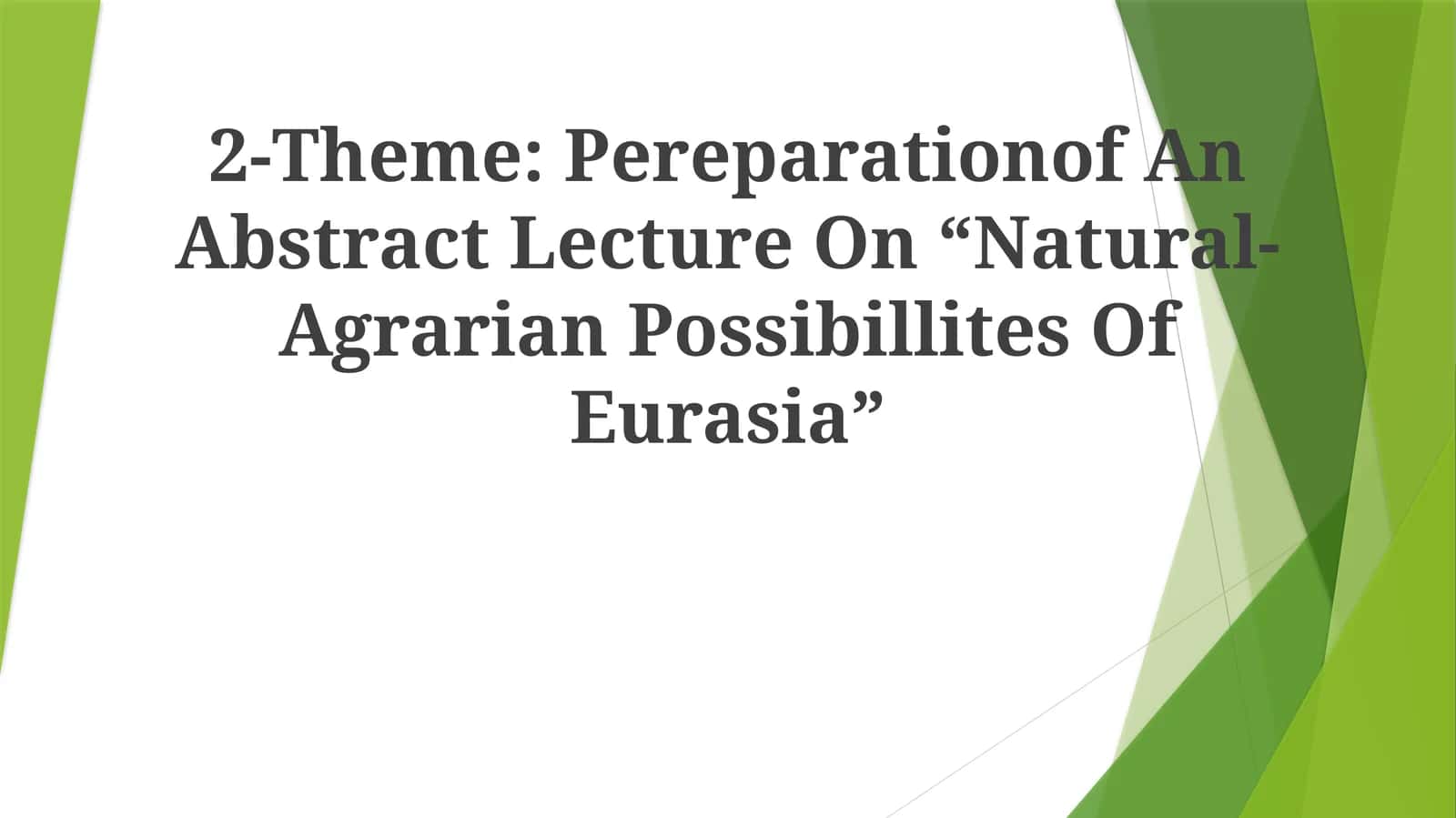 2-Theme: Pereparationof An Abstract Lecture On “Natural-Agrarian Possibillites Of Eurasia”